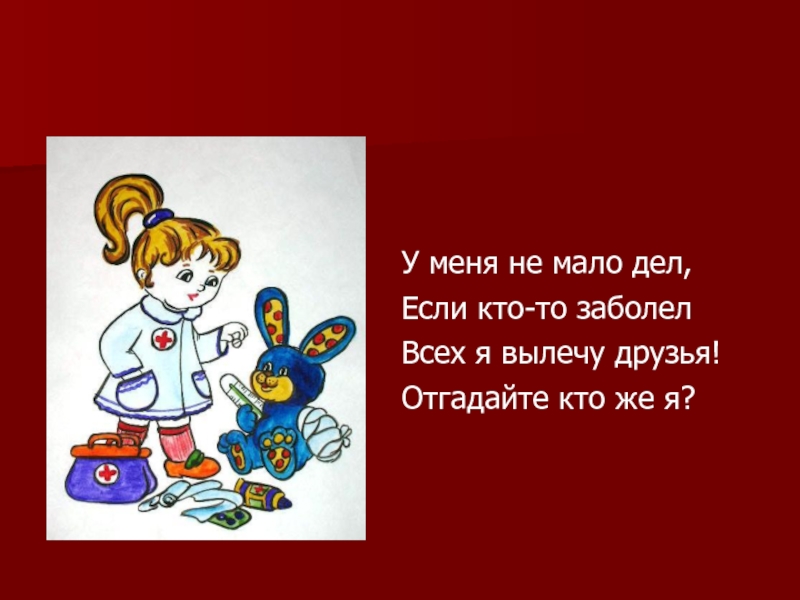 У меня не мало дел,
Если кто-то заболел
Всех я вылечу друзья!
Отгадайте кто же я?